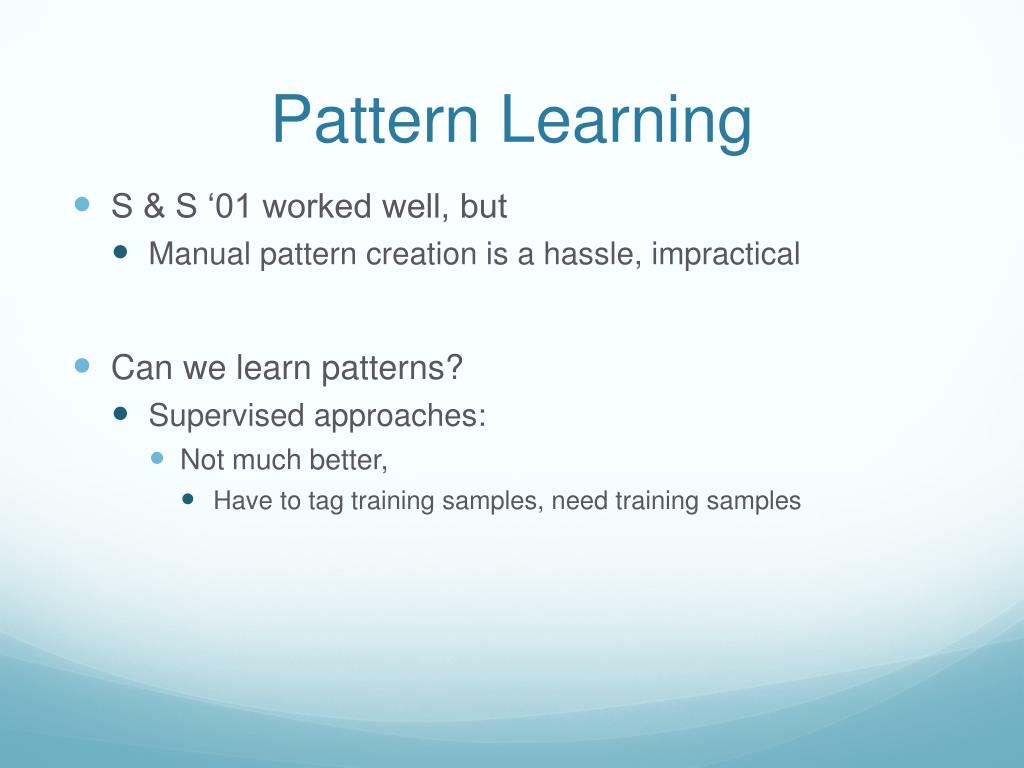 Pattern Learning

S & S ‘01 worked well, but

Manual pattern creation is a hassle, impractical

Can we learn patterns?

Supervised approaches:

Not much better,

Have to tag training samples, need training samples